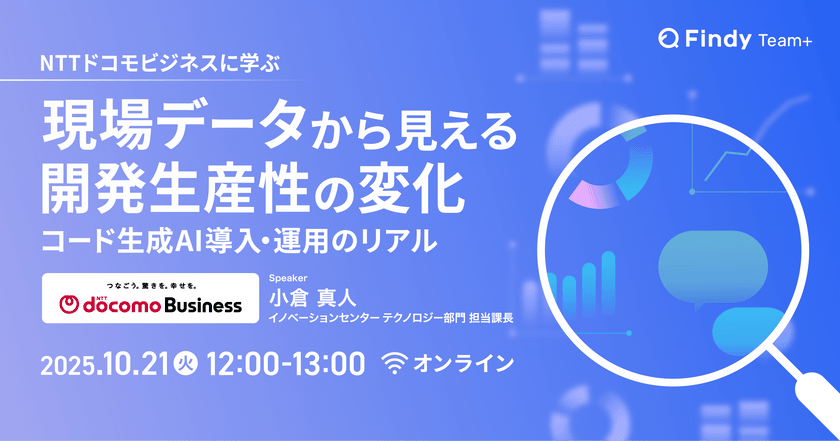 Findy Team+

NTTドコモビジネスに学ぶ

現場データから見える
開発生産性の変化

コード生成AI導入・運用のリアル

つなごう。驚きを。幸せを。
NTT docomo Business

Speaker
小倉 真人
イノベーションセンター テクノロジー部門 担当課長

2025.10.21 火 12:00-13:00 オンライン